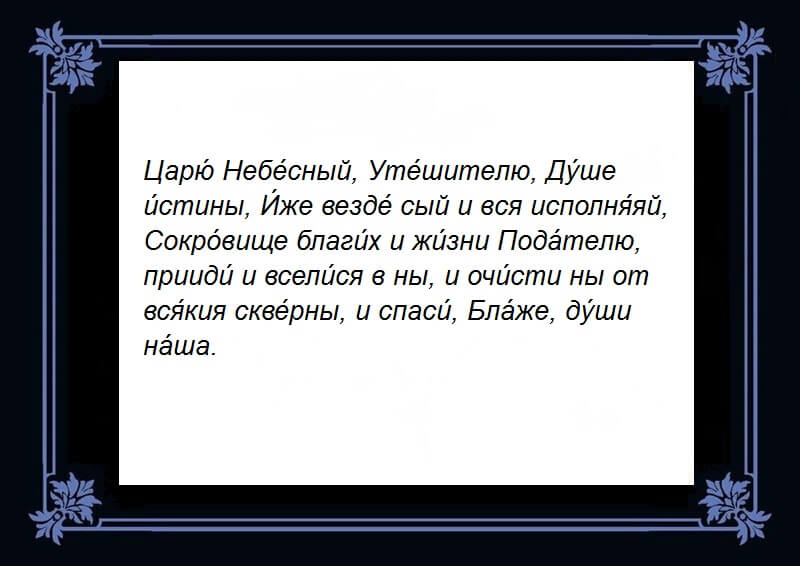 Царю́ Небе́сный, Уте́шителю, Ду́ше и́стины, И́же везде́ сый и вся исполня́яй, Сокро́вище благи́х и жи́зни Пода́телю, прииди́ и всели́ся в ны, и очи́сти ны от вся́кия скве́рны, и спаси́, Бла́же, ду́ши на́ша.